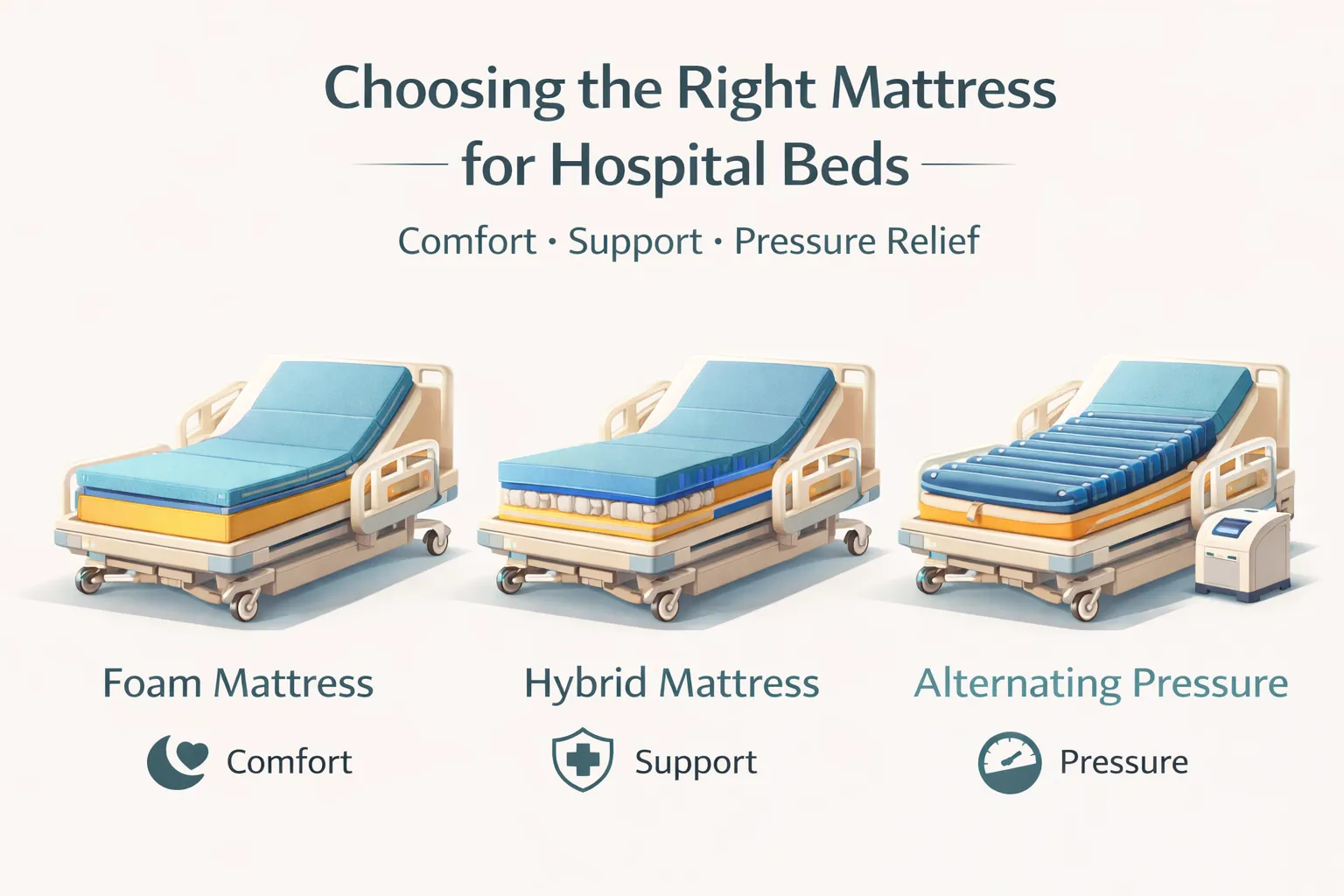 Choosing the Right Mattress for Hospital Beds

Comfort · Support · Pressure Relief

Foam Mattress

Comfort

Hybrid Mattress

Support

Alternating Pressure

Pressure